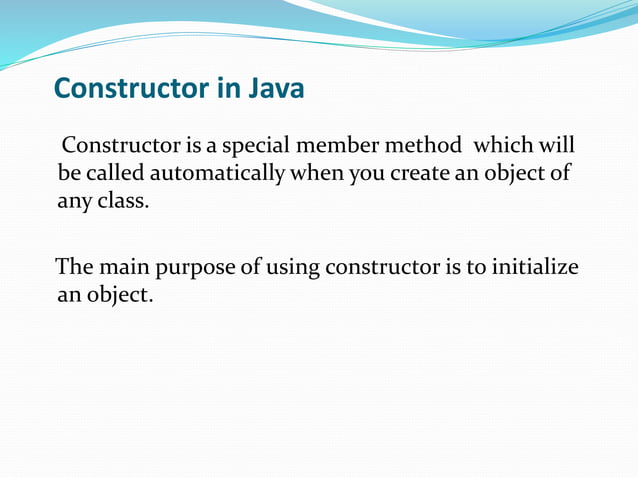 Constructor in Java

Constructor is a special member method which will be called automatically when you create an object of any class.

The main purpose of using constructor is to initialize an object.